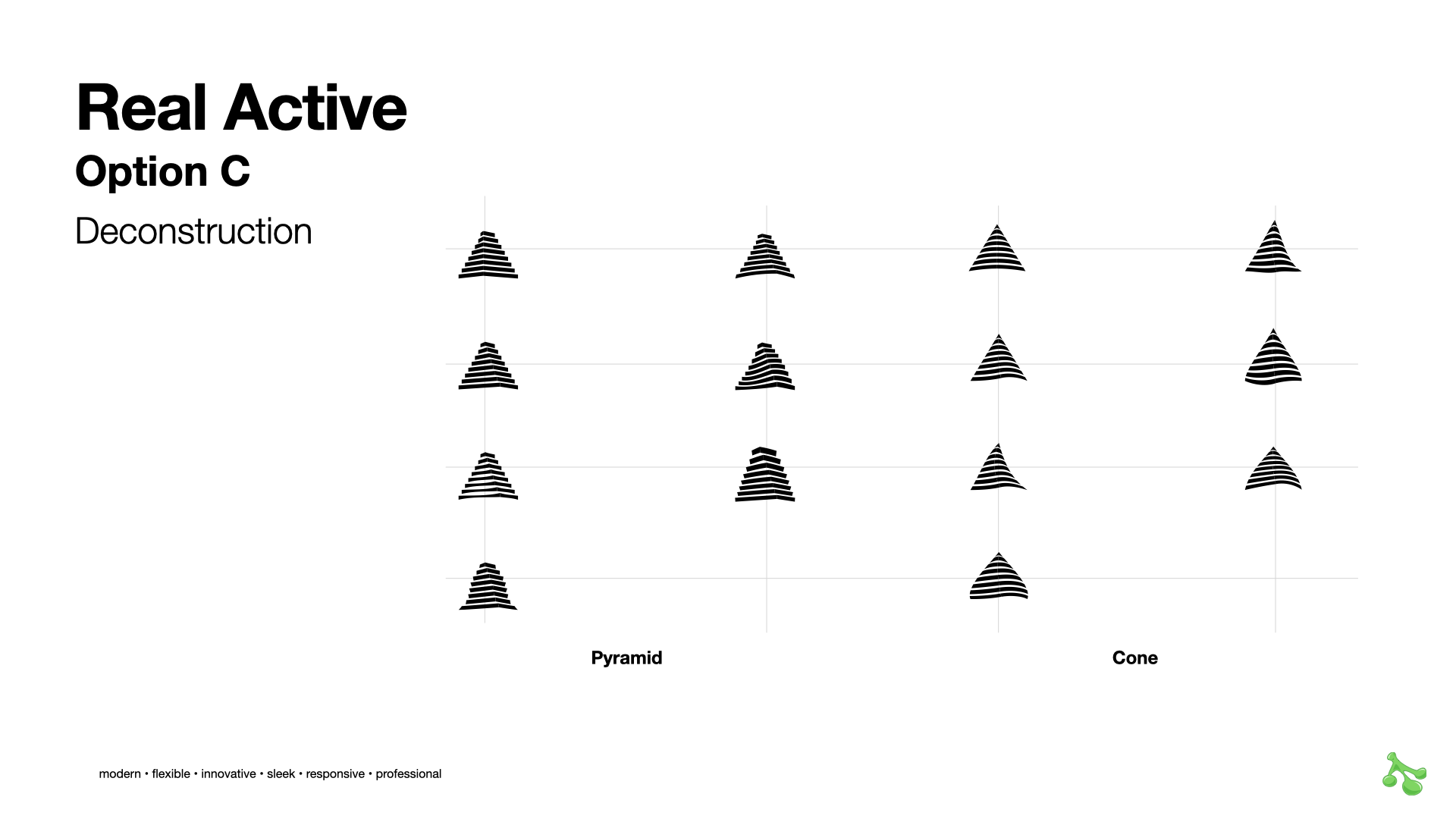 Real Active
Option C
Deconstruction

Pyramid

Cone

modern • flexible • innovative • sleek • responsive • professional